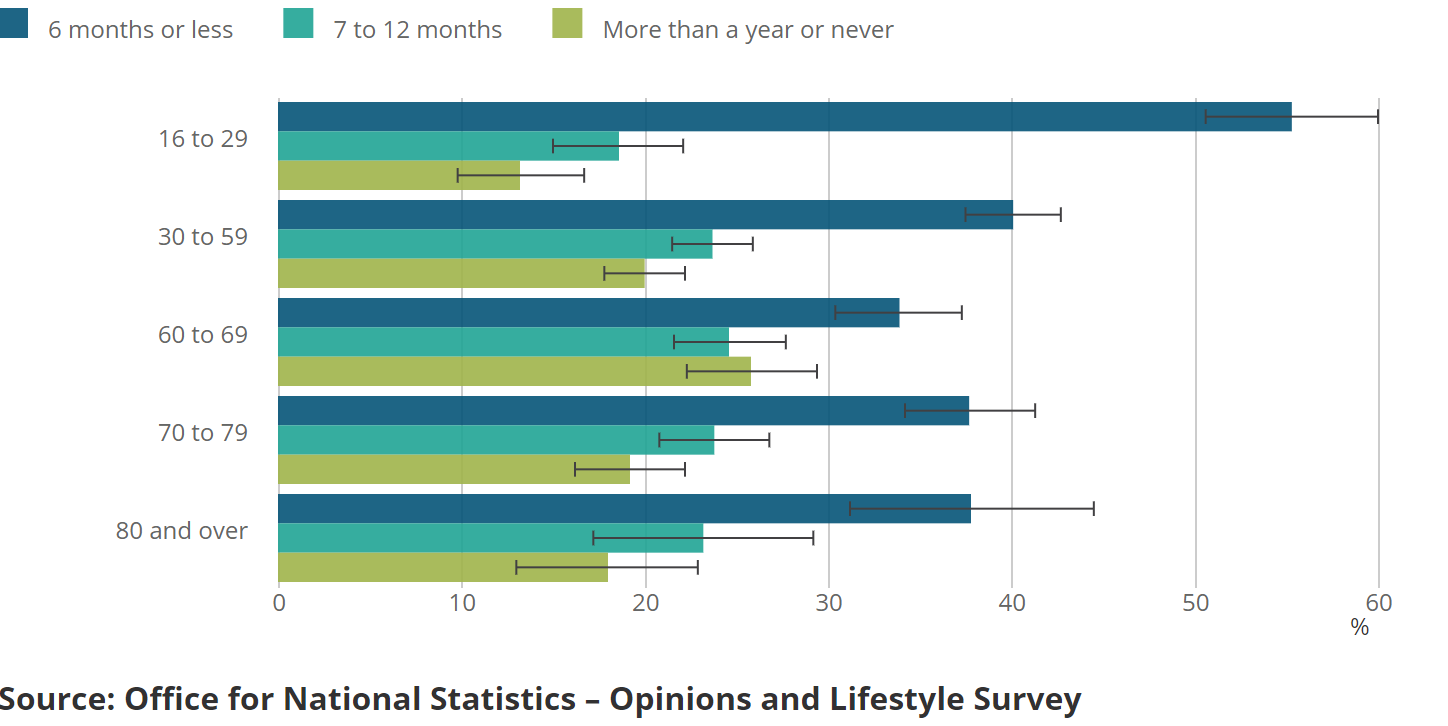 6 months or less
7 to 12 months
More than a year or never

16 to 29
30 to 59
60 to 69
70 to 79
80 and over

0
10
20
30
40
50
60
%

Source: Office for National Statistics – Opinions and Lifestyle Survey